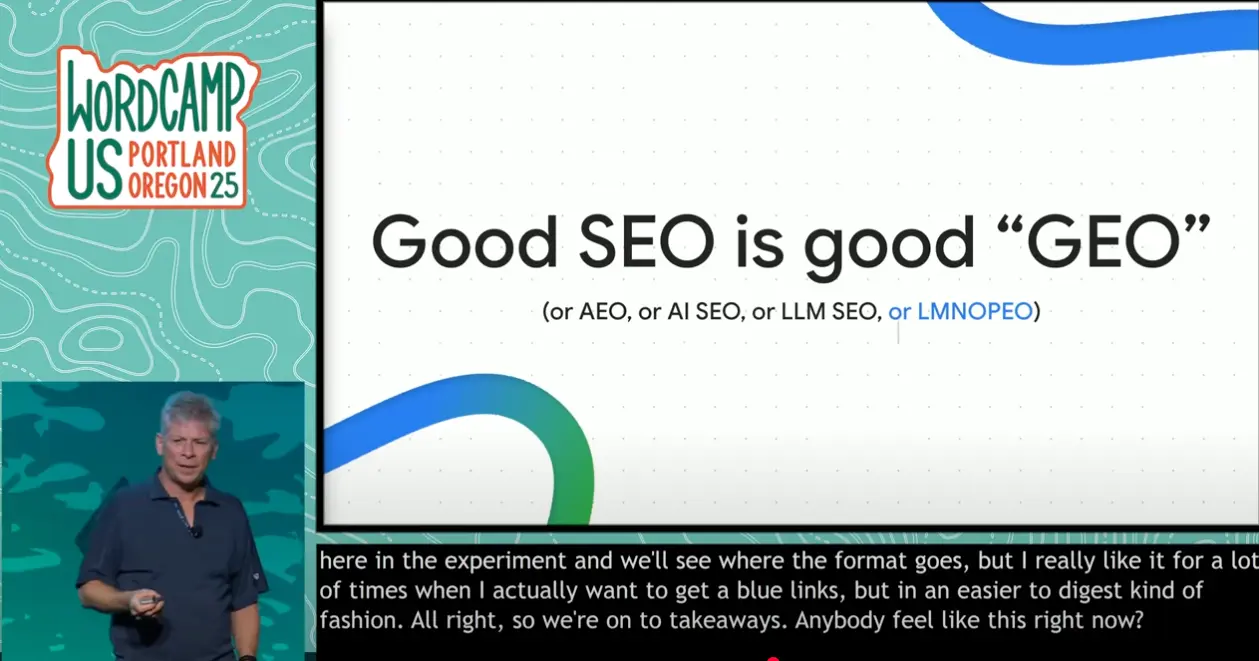 WORDCAMP US PORTLAND OREGON 25

Good SEO is good “GEO”

(or AEO, or AI SEO, or LLM SEO, or LMNOPEO)

here in the experiment and we'll see where the format goes, but I really like it for a lot of times when I actually want to get a blue links, but in an easier to digest kind of fashion. All right, so we're on to takeaways. Anybody feel like this right now?